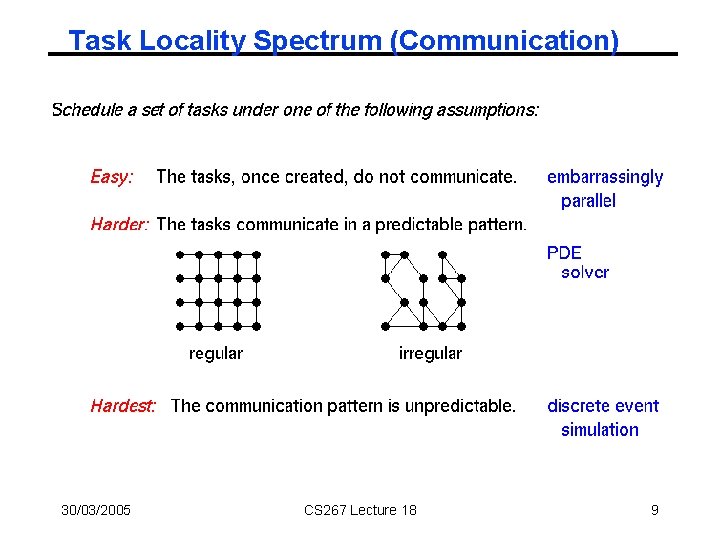 Task Locality Spectrum (Communication)

Schedule a set of tasks under one of the following assumptions:

Easy: The tasks, once created, do not communicate.

embarrassingly parallel

Harder: The tasks communicate in a predictable pattern.

PDE solver

regular

irregular

Hardest: The communication pattern is unpredictable.

discrete event simulation

30/03/2005

CS267 Lecture 18

9